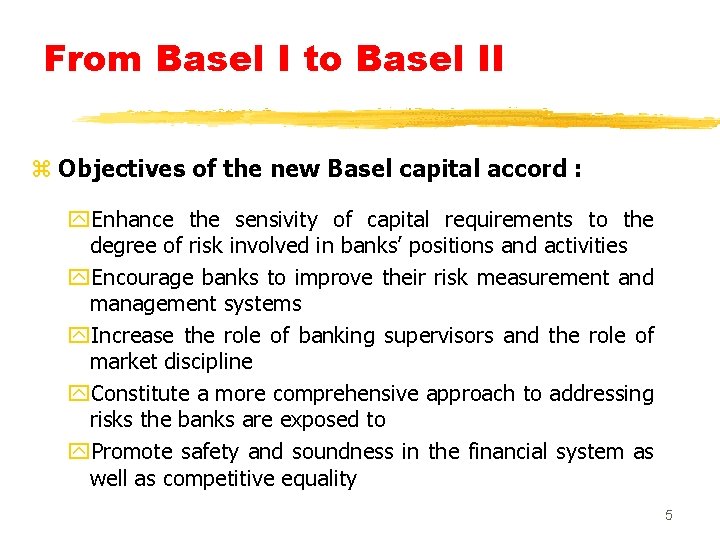 From Basel I to Basel II

Objectives of the new Basel capital accord :

Enhance the sensivity of capital requirements to the degree of risk involved in banks' positions and activities

Encourage banks to improve their risk measurement and management systems

Increase the role of banking supervisors and the role of market discipline

Constitute a more comprehensive approach to addressing risks the banks are exposed to

Promote safety and soundness in the financial system as well as competitive equality

5